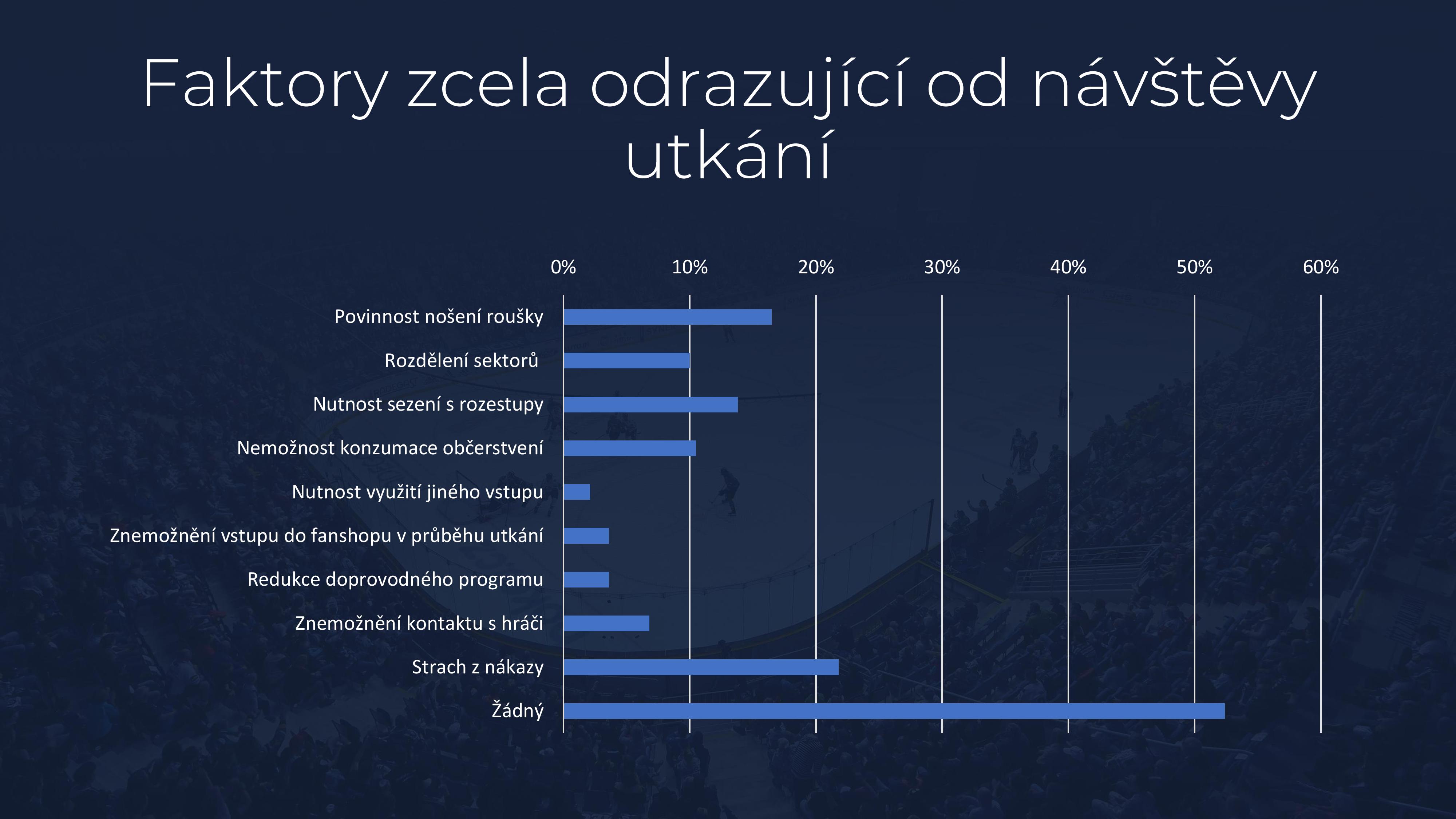 Faktory zcela odrazující od návštěvy utkání

0%
10%
20%
30%
40%
50%
60%

Povinnost nošení roušky
Rozdělení sektorů
Nutnost sezení s rozestupy
Nemožnost konzumace občerstvení
Nutnost využití jiného vstupu
Znemožnění vstupu do fanshopu v průběhu utkání
Redukce doprovodného programu
Znemožnění kontaktu s hráči
Strach z nákazy
Žádný